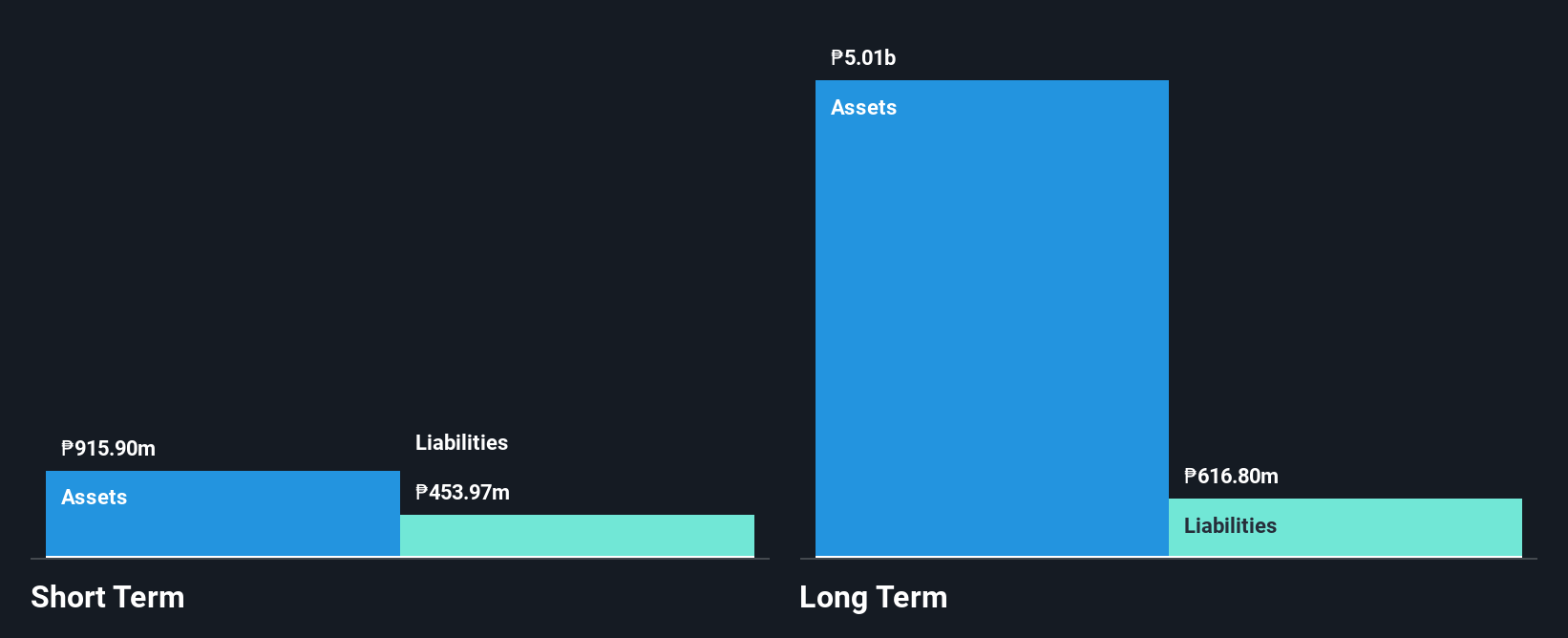 ₱915.90m

Assets

Liabilities

₱453.97m

Short Term

₱5.01b

Assets

₱616.80m

Liabilities

Long Term